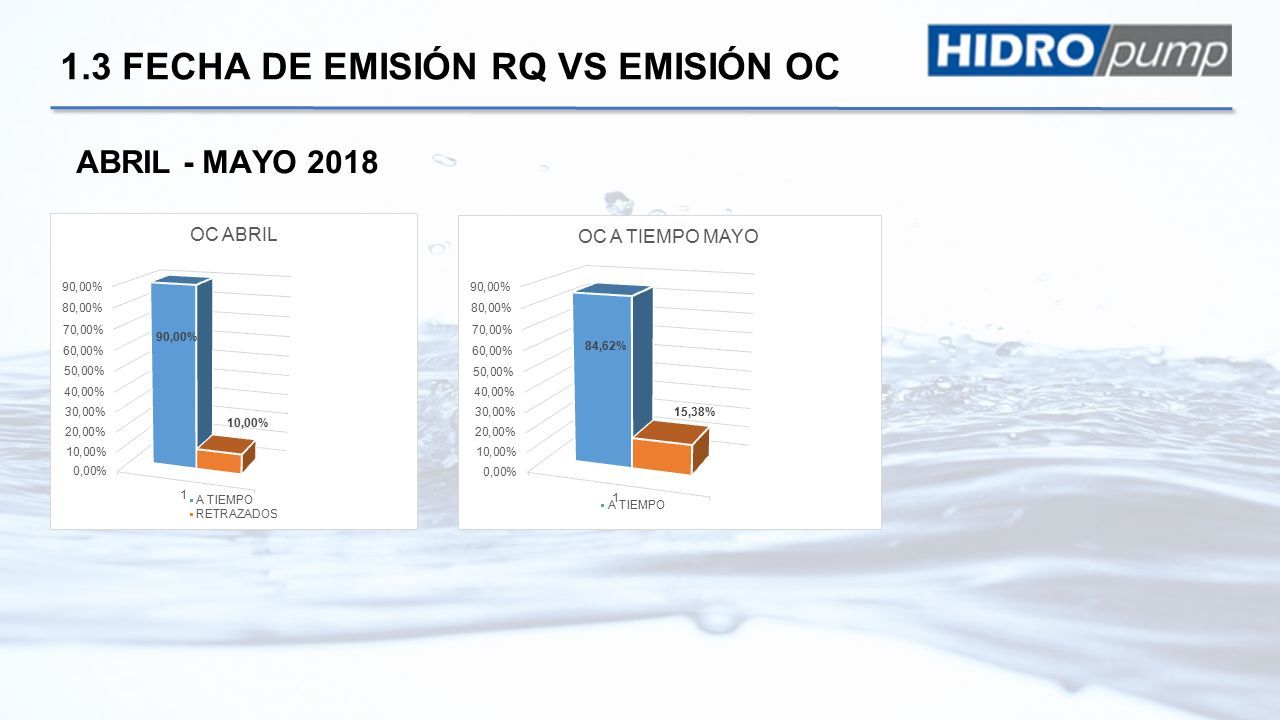 1.3 FECHA DE EMISIÓN RQ VS EMISIÓN OC

HIDRO pump

ABRIL - MAYO 2018

OC ABRIL

90,00%
80,00%
70,00%
60,00%
50,00%
40,00%
30,00%
20,00%
10,00%
0,00%

90,00%

10,00%

1

A TIEMPO
RETRAZADOS

OC A TIEMPO MAYO

90,00%
80,00%
70,00%
60,00%
50,00%
40,00%
30,00%
20,00%
10,00%
0,00%

84,62%

15,38%

1

A TIEMPO